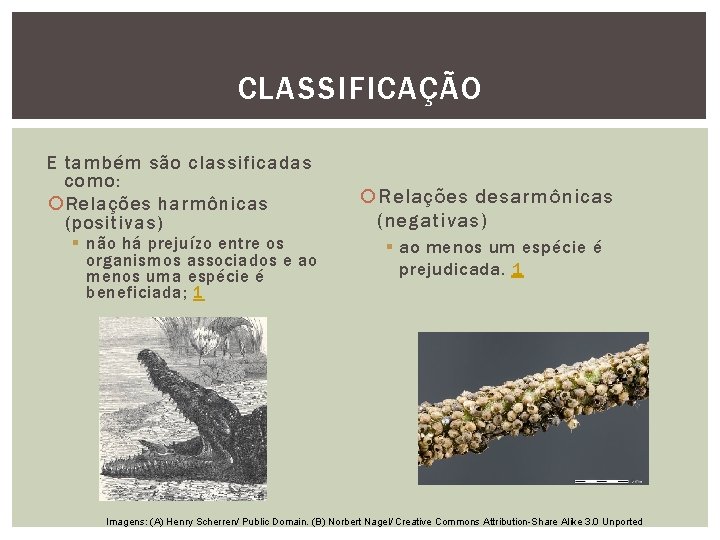 CLASSIFICAÇÃO

E também são classificadas como:

Relações harmônicas (positivas)

não há prejuízo entre os organismos associados e ao menos uma espécie é beneficiada; 1

Relações desarmônicas (negativas)

ao menos um espécie é prejudicada. 1

Imagens: (A) Henry Scherren/ Public Domain. (B) Norbert Nagel/ Creative Commons Attribution-Share Alike 3.0 Unported